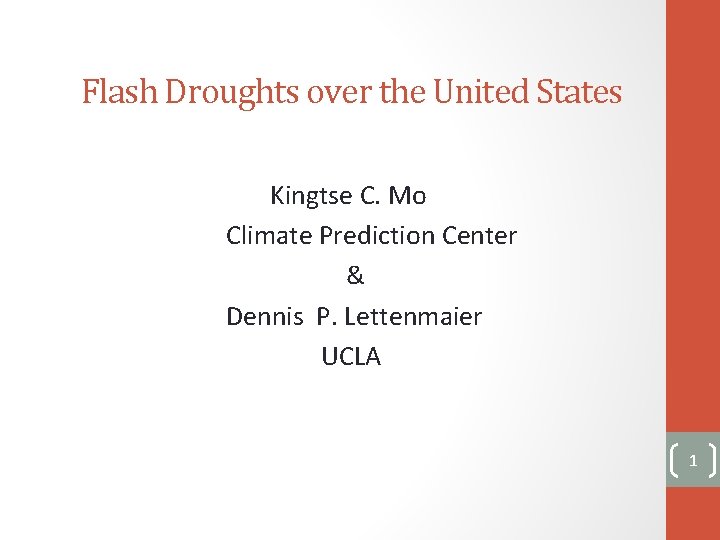 Flash Droughts over the United States

Kingtse C. Mo
Climate Prediction Center
&
Dennis P. Lettenmaier
UCLA

1